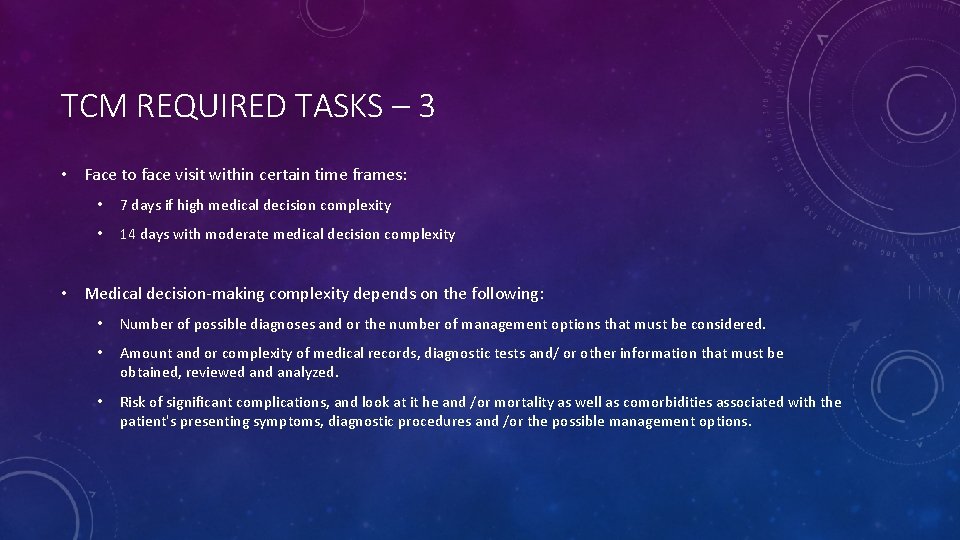 TCM REQUIRED TASKS – 3

• Face to face visit within certain time frames:

• 7 days if high medical decision complexity

• 14 days with moderate medical decision complexity

• Medical decision-making complexity depends on the following:

• Number of possible diagnoses and or the number of management options that must be considered.

• Amount and or complexity of medical records, diagnostic tests and/ or other information that must be obtained, reviewed and analyzed.

• Risk of significant complications, and look at it he and /or mortality as well as comorbidities associated with the patient's presenting symptoms, diagnostic procedures and /or the possible management options.